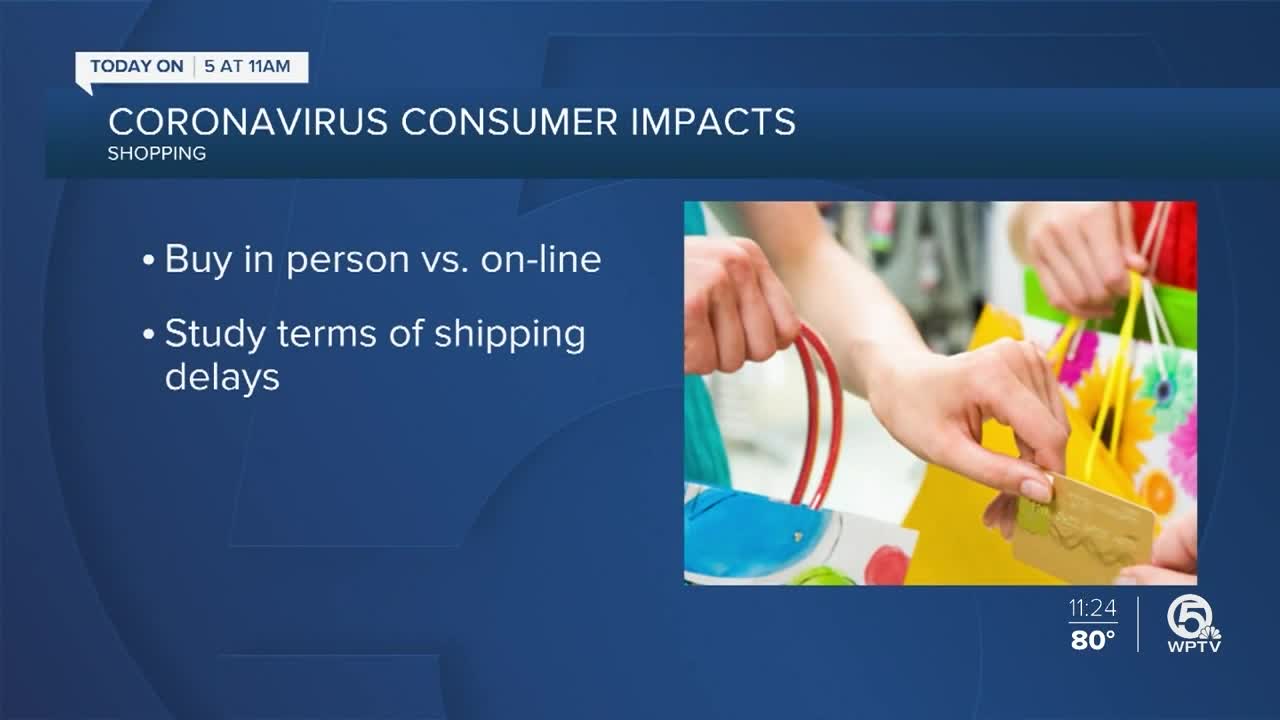 TODAY ON | 5 AT 11AM

CORONAVIRUS CONSUMER IMPACTS
SHOPPING

• Buy in person vs. on-line

• Study terms of shipping delays

11:24
80°

5
WPTV